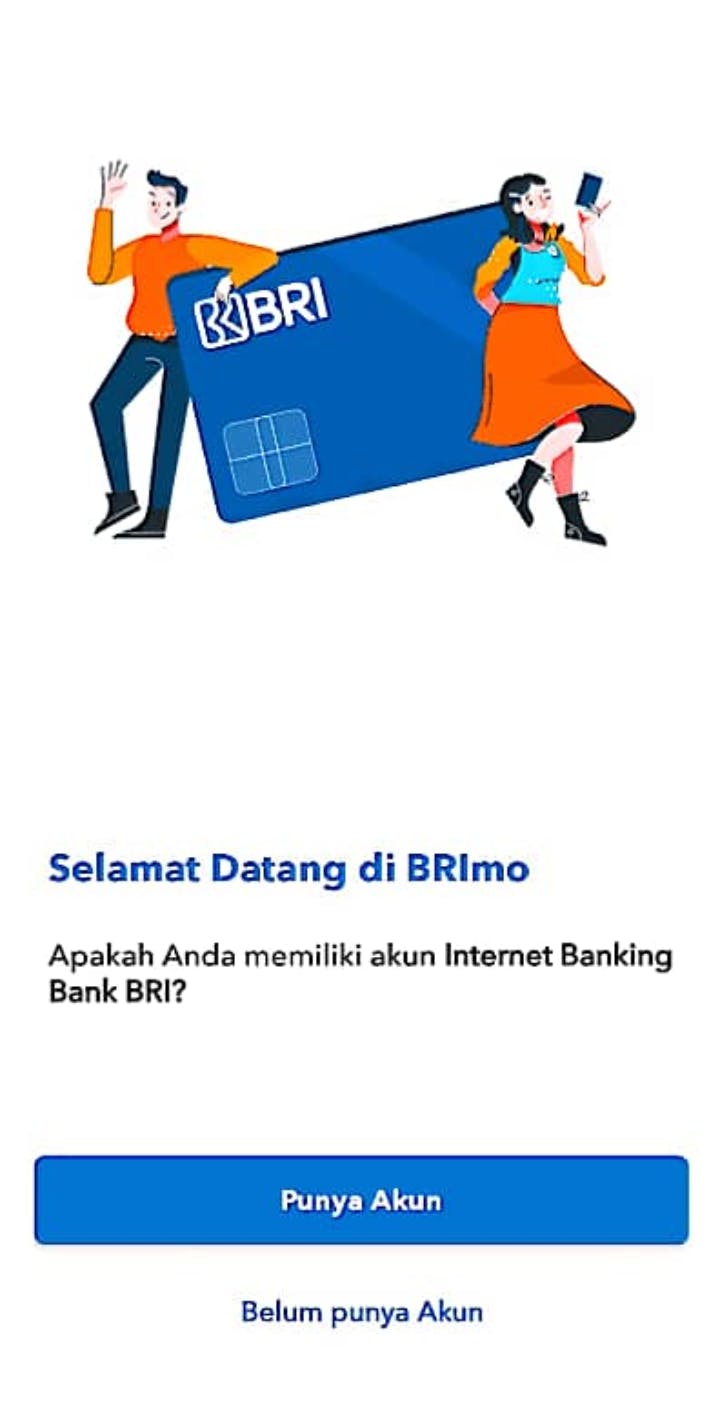 BRI

Selamat Datang di BRImo

Apakah Anda memiliki akun Internet Banking Bank BRI?

Punya Akun

Belum punya Akun